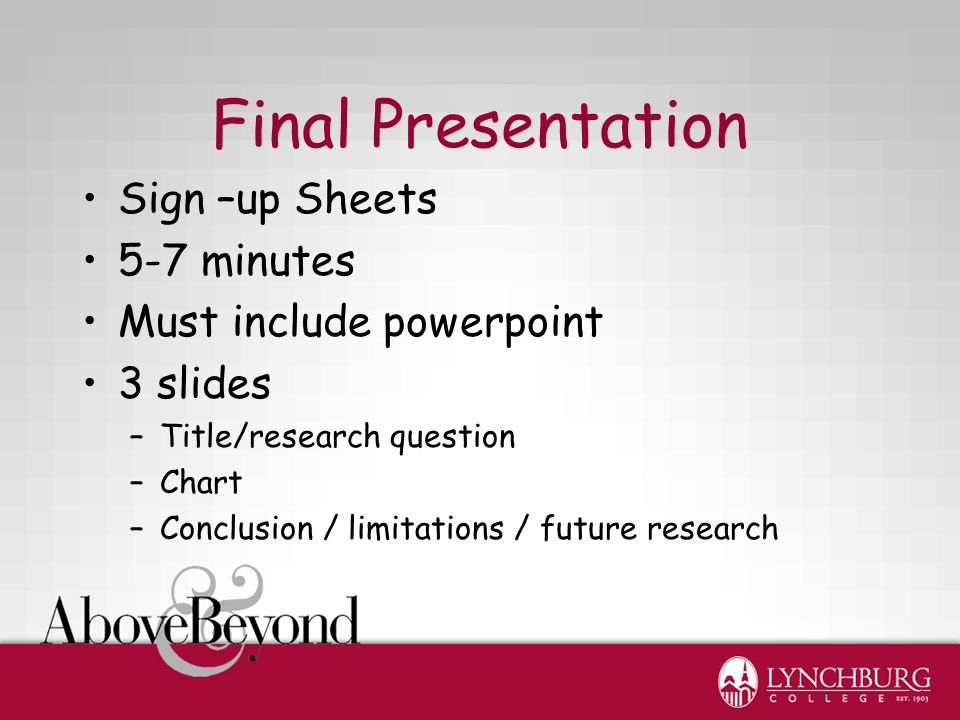 Final Presentation

• Sign –up Sheets
• 5-7 minutes
• Must include powerpoint
• 3 slides
– Title/research question
– Chart
– Conclusion / limitations / future research

Above & Beyond

LYNCHBURG COLLEGE EST. 1903